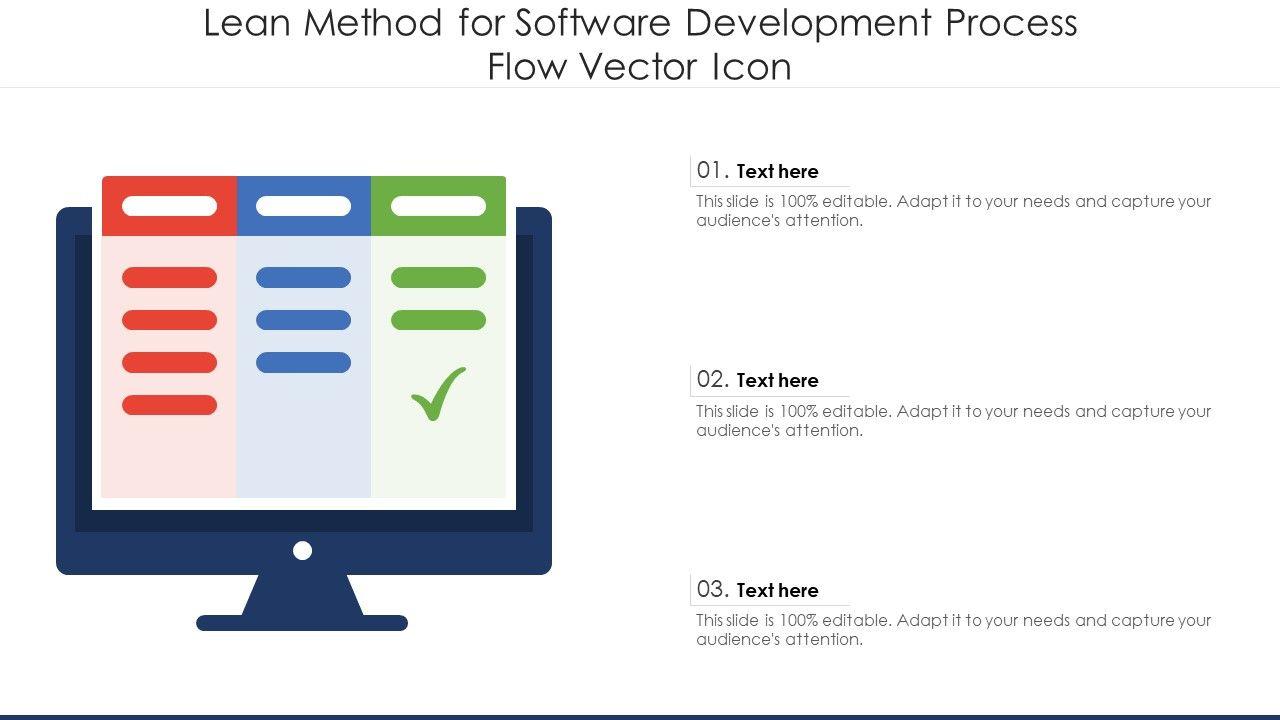 Lean Method for Software Development Process Flow Vector Icon

01. Text here
This slide is 100% editable. Adapt it to your needs and capture your audience's attention.

02. Text here
This slide is 100% editable. Adapt it to your needs and capture your audience's attention.

03. Text here
This slide is 100% editable. Adapt it to your needs and capture your audience's attention.